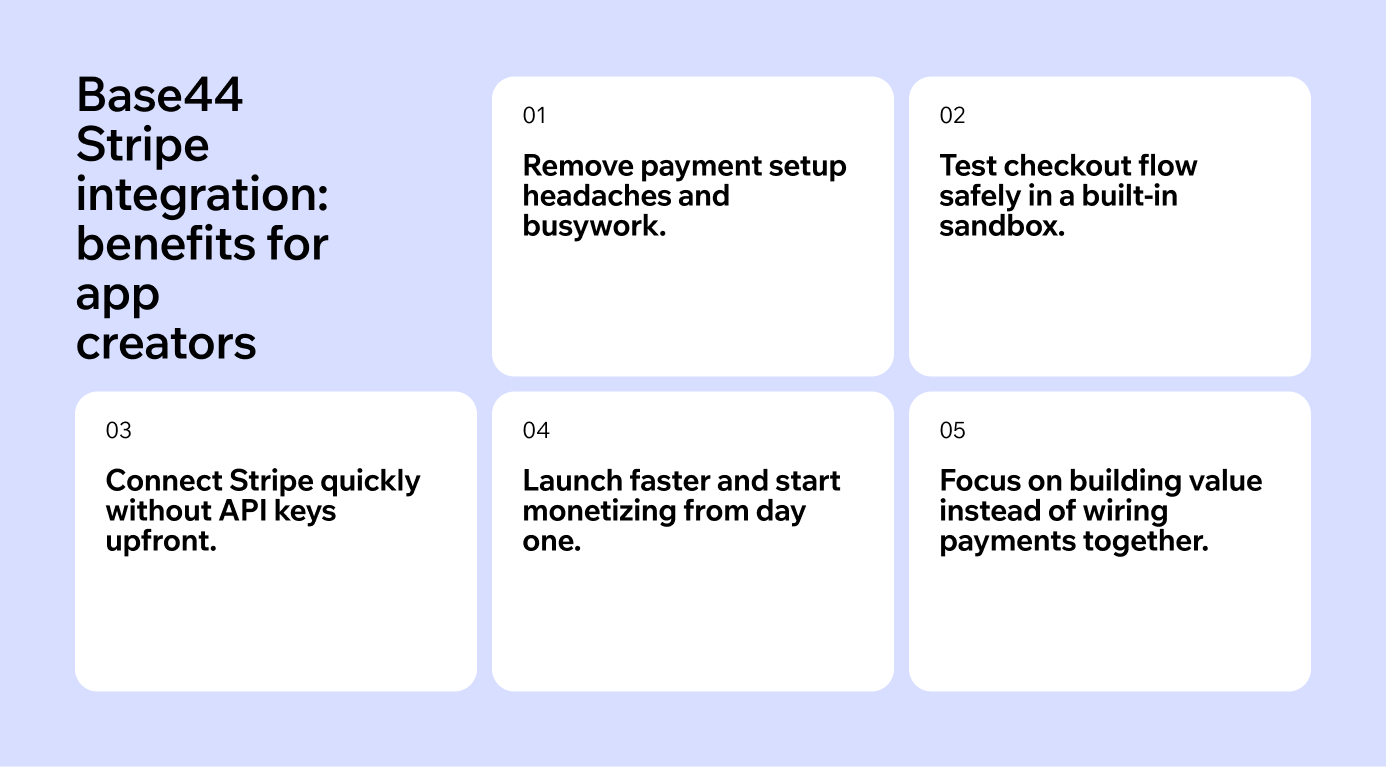 Base44 Stripe integration: benefits for app creators

01

Remove payment setup headaches and busywork.

02

Test checkout flow safely in a built-in sandbox.

03

Connect Stripe quickly without API keys upfront.

04

Launch faster and start monetizing from day one.

05

Focus on building value instead of wiring payments together.